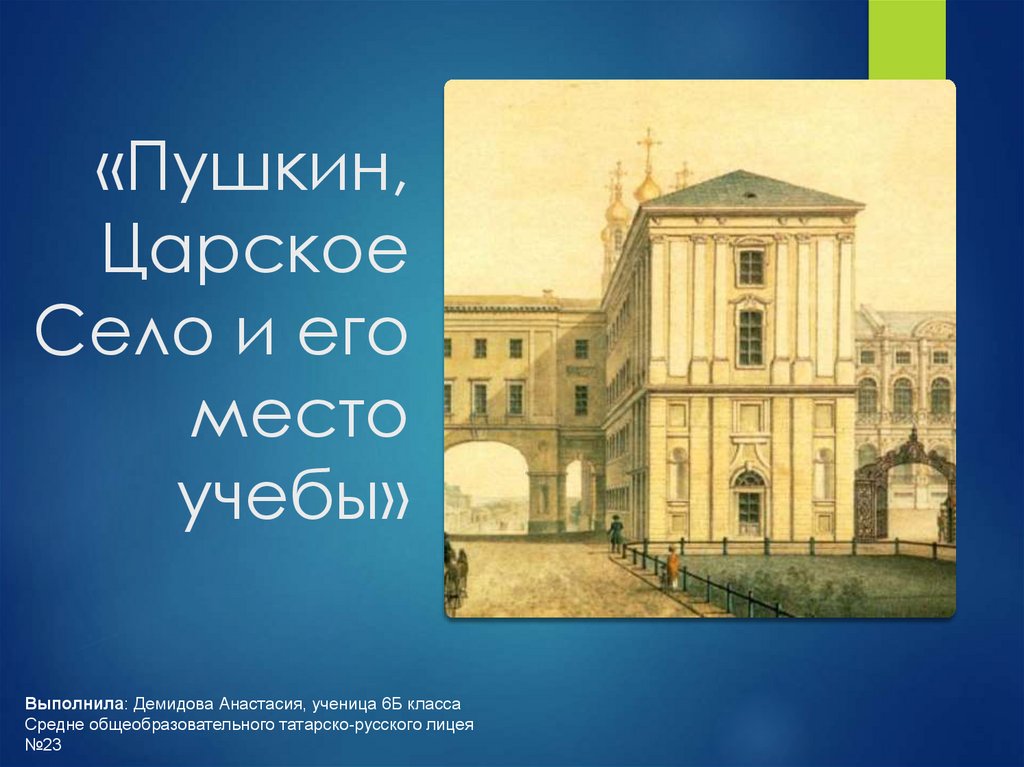 «Пушкин, Царское Село и его место учебы»

Выполнила: Демидова Анастасия, ученица 6Б класса Средне общеобразовательного татарско-русского лицея №23